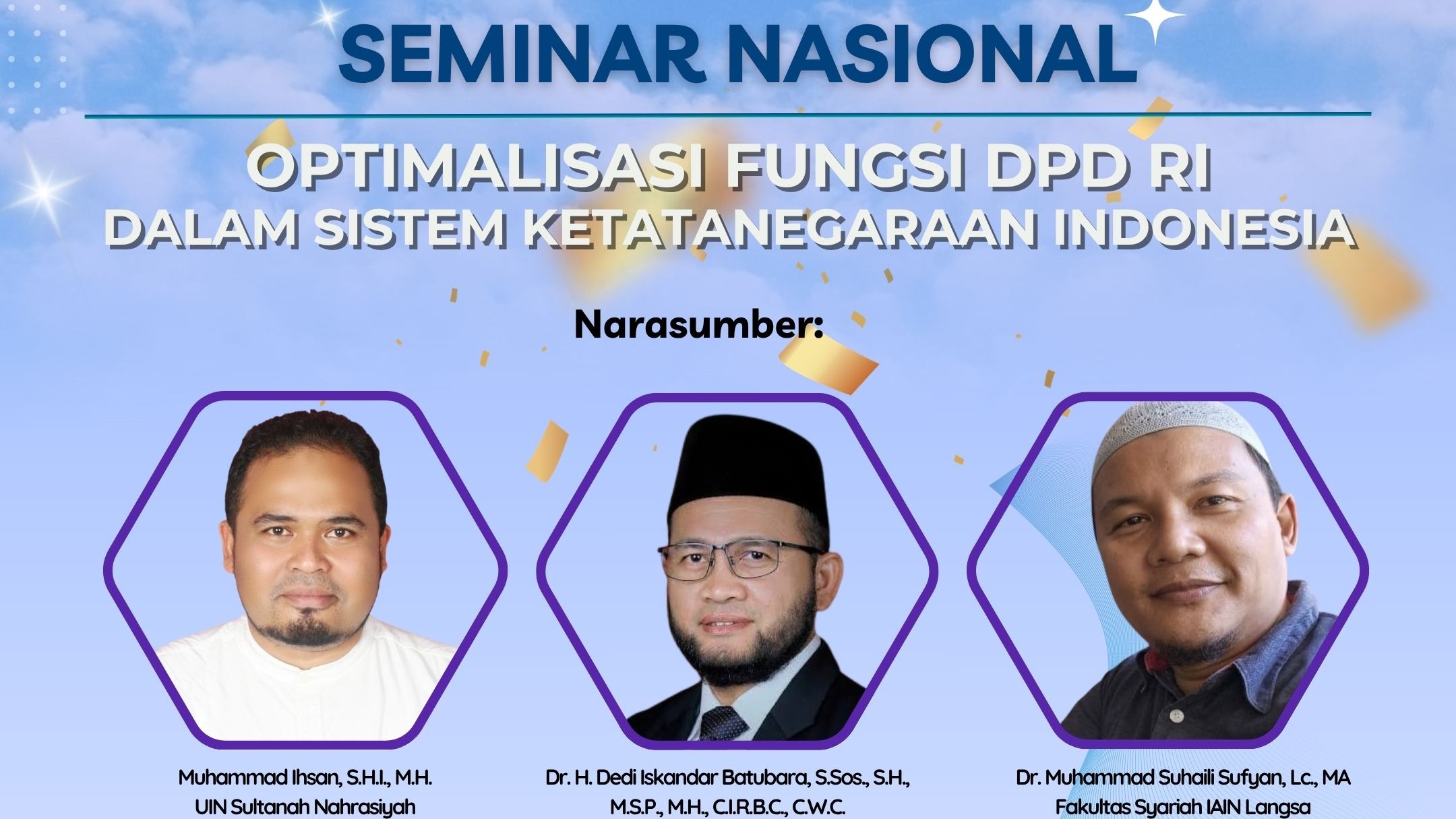 SEMINAR NASIONAL

OPTIMALISASI FUNGSI DPD RI DALAM SISTEM KETATANEGARAAN INDONESIA

Narasumber:

Muhammad Ihsan, S.H.I., M.H.
UIN Sultanah Nahrasiyah

Dr. H. Dedi Iskandar Batubara, S.Sos., S.H., M.S.P., M.H., C.I.R.B.C., C.W.C.

Dr. Muhammad Suhaili Sufyan, Lc., MA
Fakultas Syariah IAIN Langsa